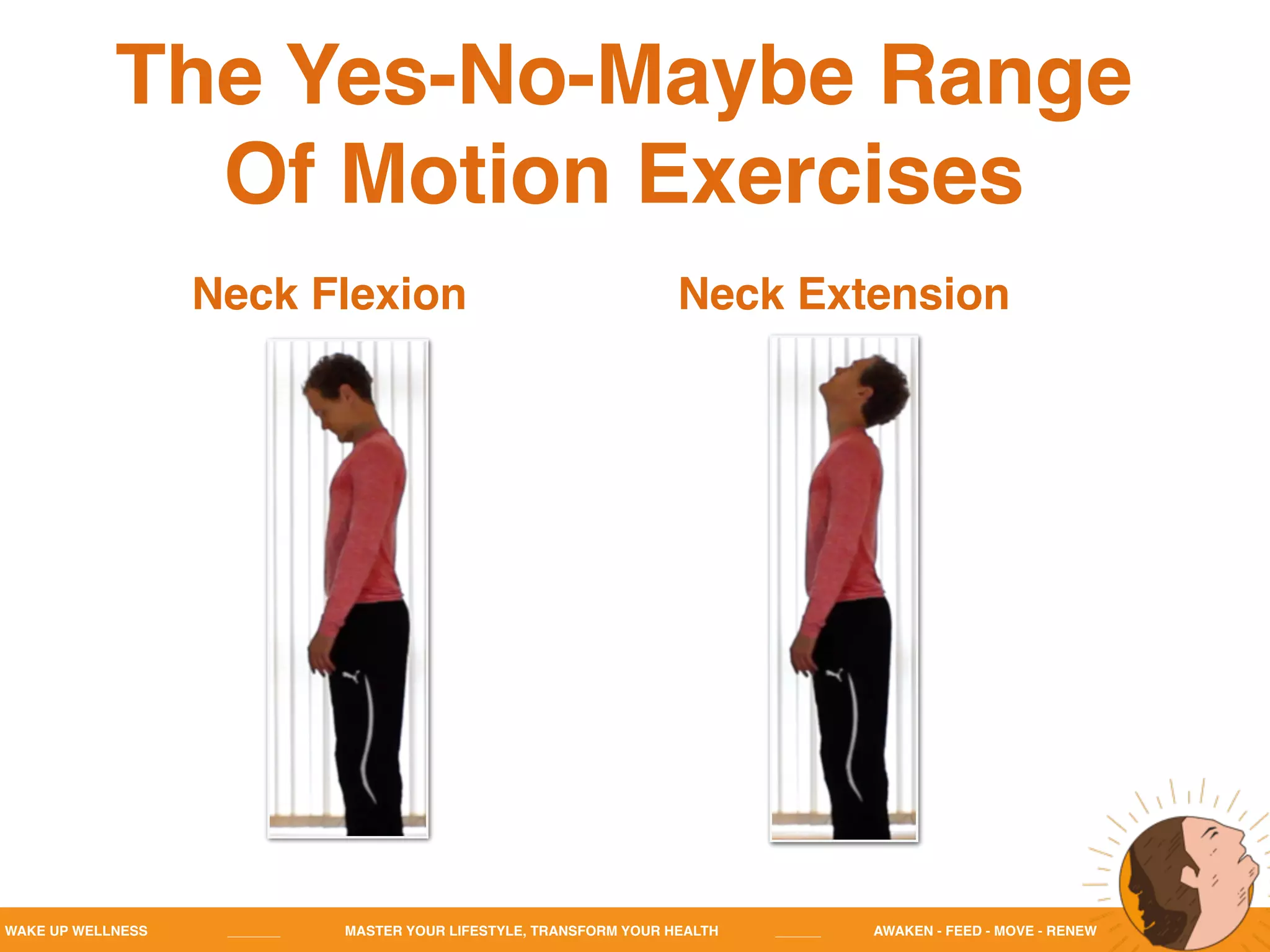 The Yes-No-Maybe Range Of Motion Exercises

Neck Flexion

Neck Extension

WAKE UP WELLNESS

MASTER YOUR LIFESTYLE, TRANSFORM YOUR HEALTH

AWAKEN - FEED - MOVE - RENEW